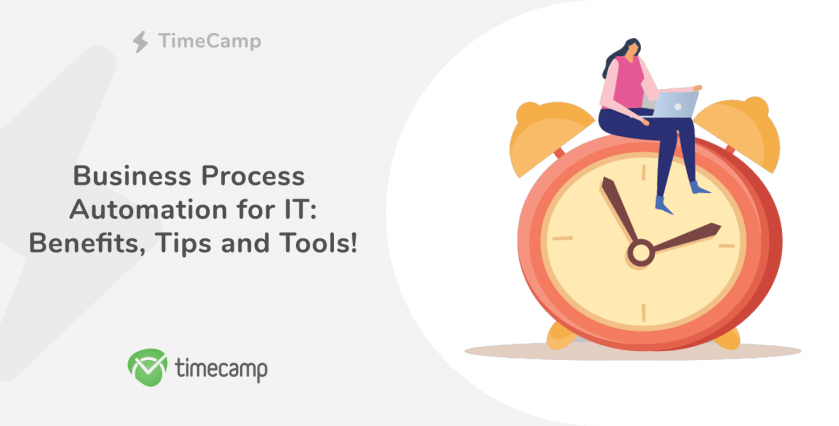 TimeCamp

Business Process Automation for IT: Benefits, Tips and Tools!

timecamp